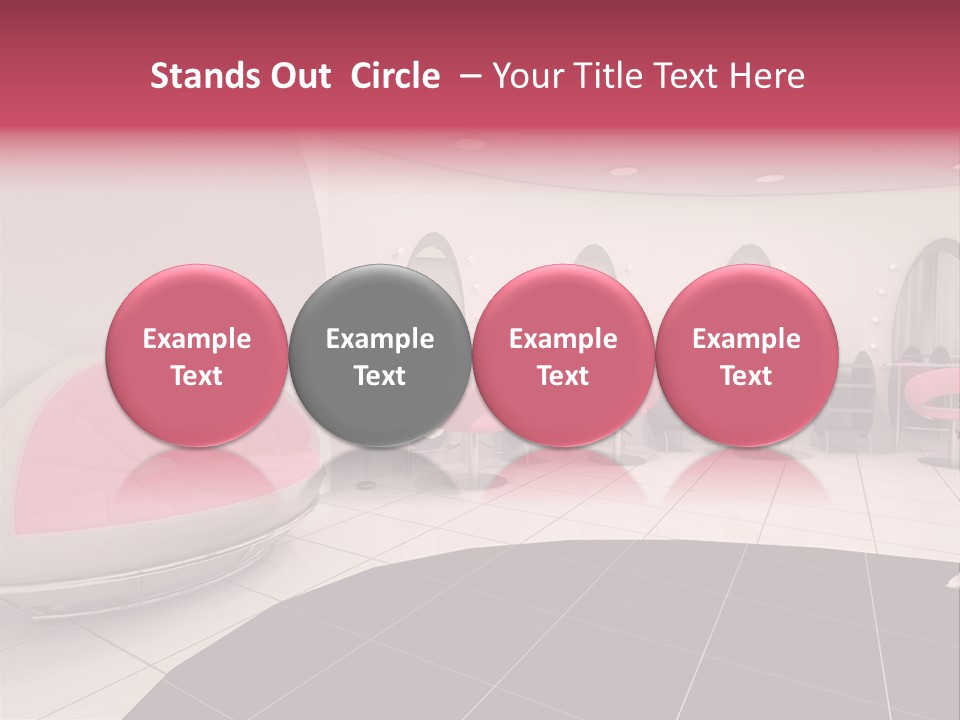 Stands Out Circle – Your Title Text Here

Example Text

Example Text

Example Text

Example Text